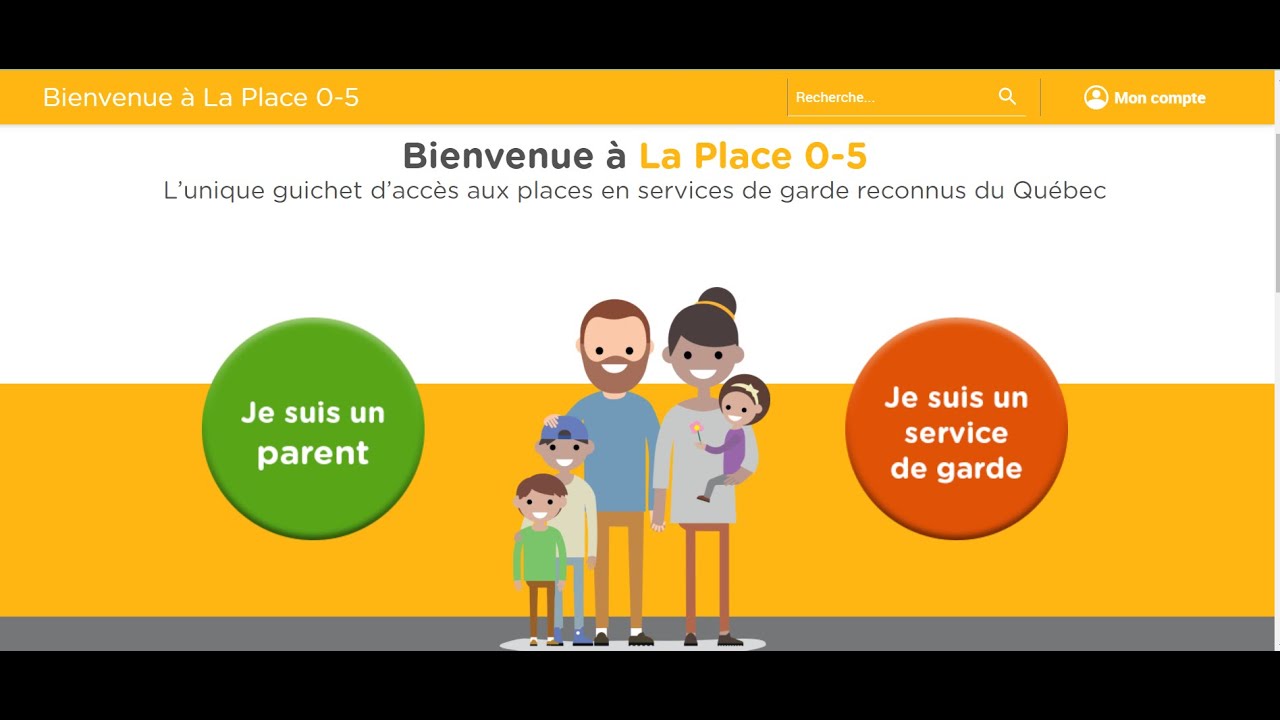 Bienvenue à La Place 0-5

Recherche...

Mon compte

Bienvenue à La Place 0-5

L'unique guichet d'accès aux places en services de garde reconnus du Québec

Je suis un parent

Je suis un service de garde